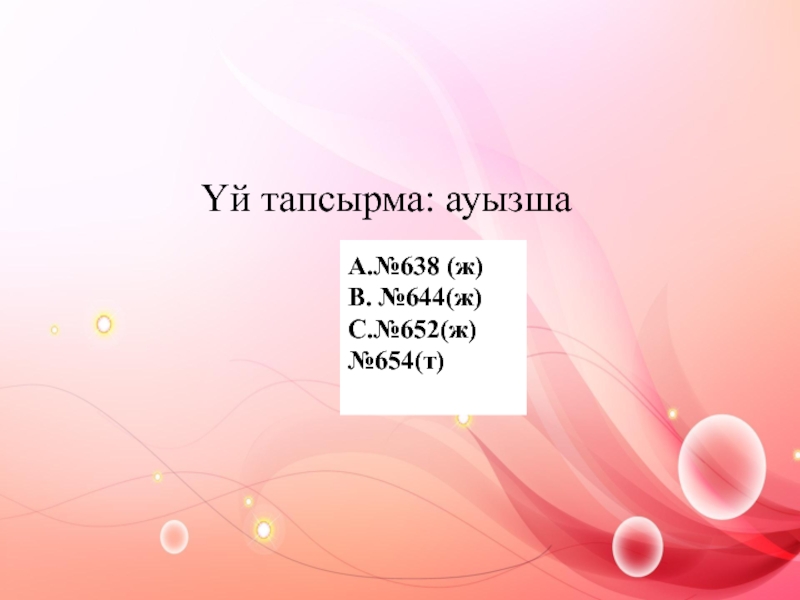 Үй тапсырма: ауызша

А.№638 (ж)
В. №644(ж)
С.№652(ж)
№654(т)